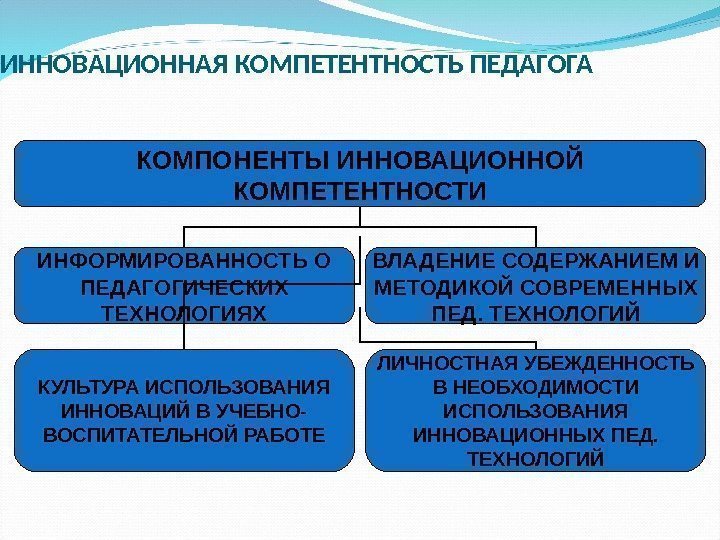 ИННОВАЦИОННАЯ КОМПЕТЕНТНОСТЬ ПЕДАГОГА

КОМПОНЕНТЫ ИННОВАЦИОННОЙ КОМПЕТЕНТНОСТИ

ИНФОРМИРОВАННОСТЬ О ПЕДАГОГИЧЕСКИХ ТЕХНОЛОГИЯХ

ВЛАДЕНИЕ СОДЕРЖАНИЕМ И МЕТОДИКОЙ СОВРЕМЕННЫХ ПЕД. ТЕХНОЛОГИЙ

КУЛЬТУРА ИСПОЛЬЗОВАНИЯ ИННОВАЦИЙ В УЧЕБНО-ВОСПИТАТЕЛЬНОЙ РАБОТЕ

ЛИЧНОСТНАЯ УБЕЖДЕННОСТЬ В НЕОБХОДИМОСТИ ИСПОЛЬЗОВАНИЯ ИННОВАЦИОННЫХ ПЕД. ТЕХНОЛОГИЙ